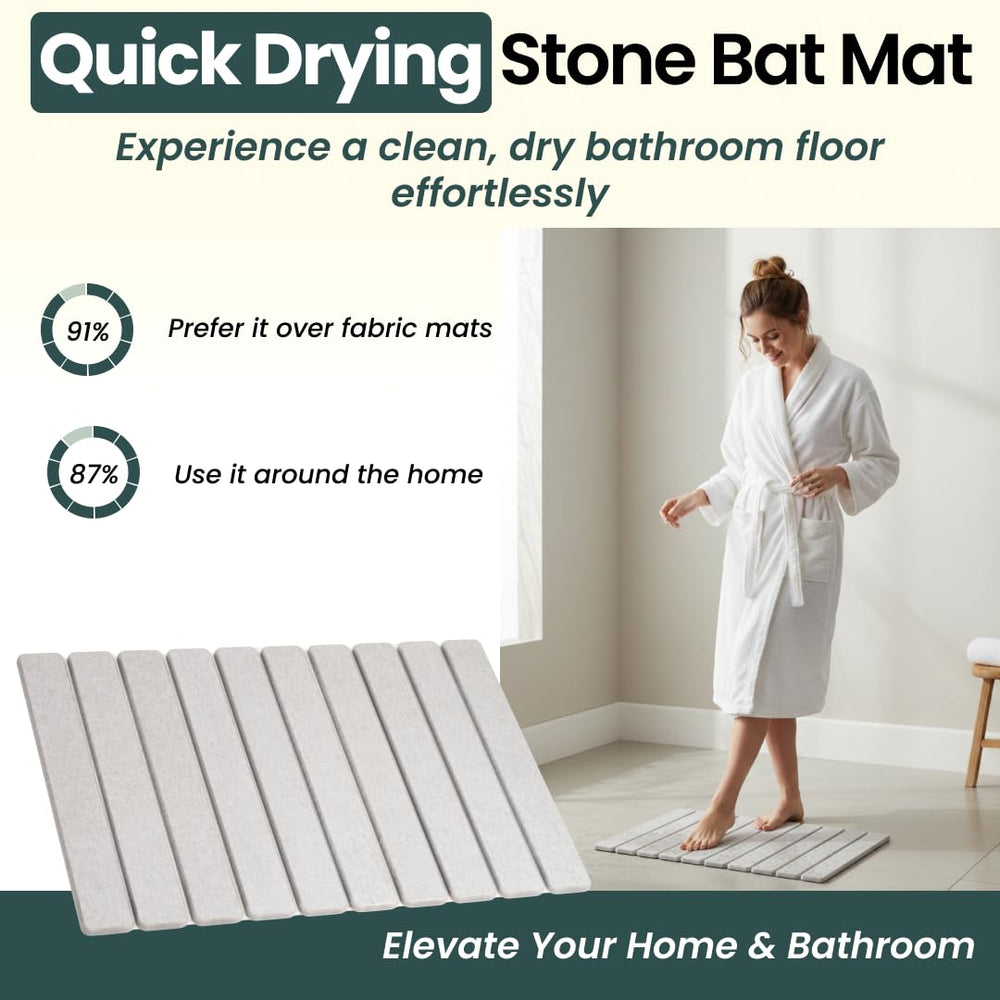 Quick Drying Stone Bat Mat

Experience a clean, dry bathroom floor effortlessly

91% Prefer it over fabric mats

87% Use it around the home

Elevate Your Home & Bathroom